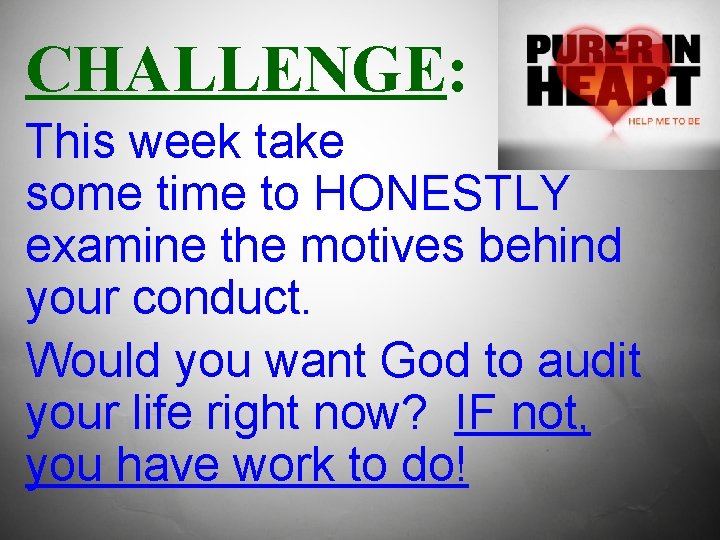 CHALLENGE:

PURER IN HEART
HELP ME TO BE

This week take some time to HONESTLY examine the motives behind your conduct.

Would you want God to audit your life right now? IF not, you have work to do!